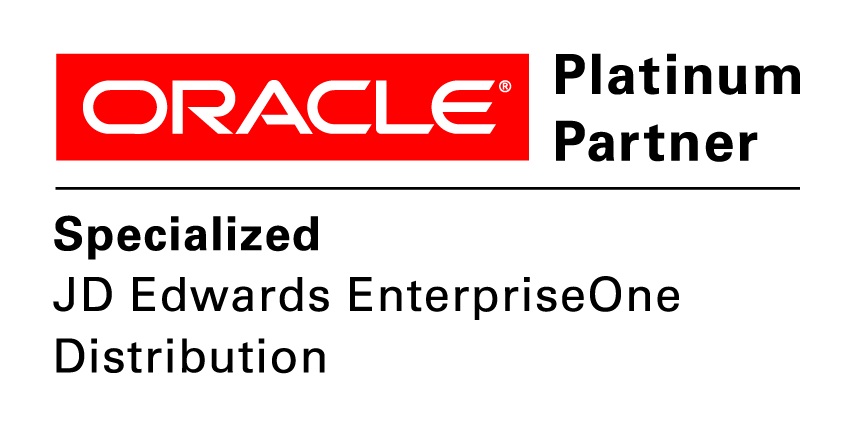 ORACLE®

Platinum Partner

Specialized
JD Edwards EnterpriseOne Distribution